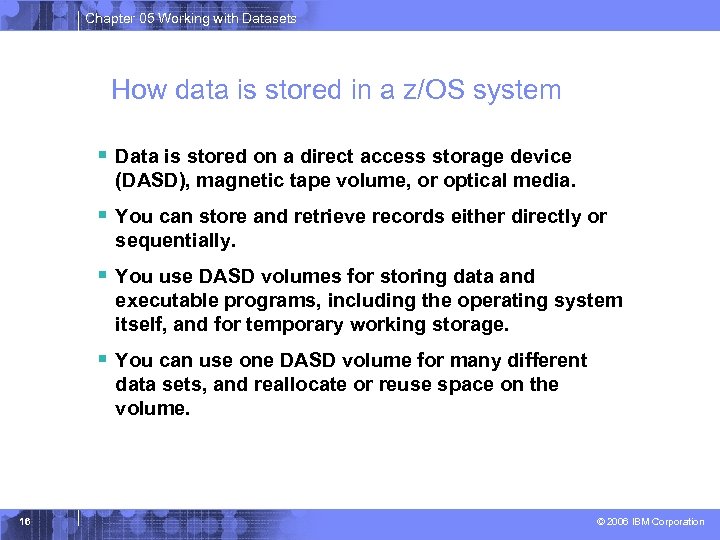 Chapter 05 Working with Datasets

How data is stored in a z/OS system

▪ Data is stored on a direct access storage device (DASD), magnetic tape volume, or optical media.

▪ You can store and retrieve records either directly or sequentially.

▪ You use DASD volumes for storing data and executable programs, including the operating system itself, and for temporary working storage.

▪ You can use one DASD volume for many different data sets, and reallocate or reuse space on the volume.

16

© 2006 IBM Corporation